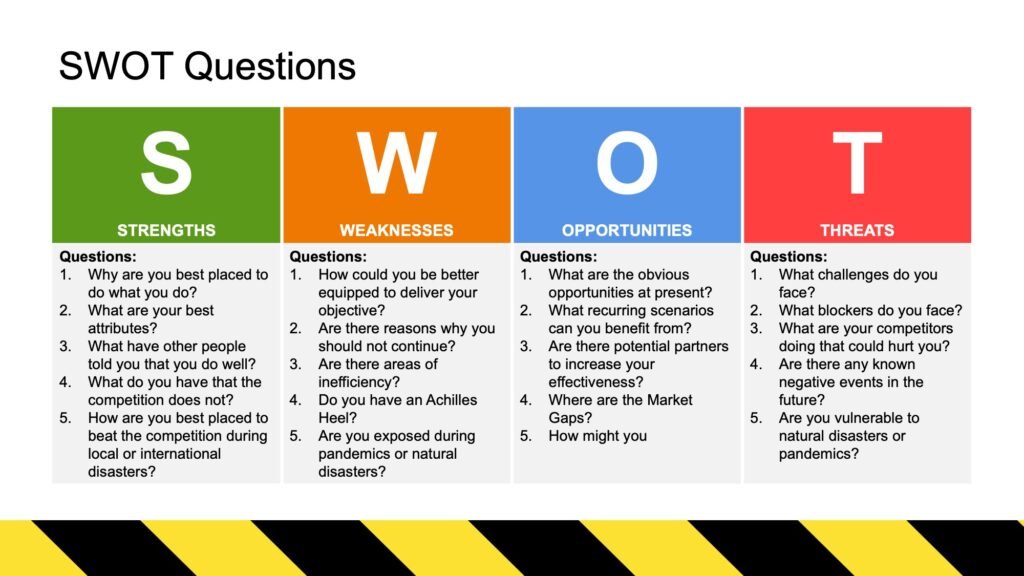 SWOT Questions

S
STRENGTHS

Questions:
1. Why are you best placed to do what you do?
2. What are your best attributes?
3. What have other people told you that you do well?
4. What do you have that the competition does not?
5. How are you best placed to beat the competition during local or international disasters?

W
WEAKNESSES

Questions:
1. How could you be better equipped to deliver your objective?
2. Are there reasons why you should not continue?
3. Are there areas of inefficiency?
4. Do you have an Achilles Heel?
5. Are you exposed during pandemics or natural disasters?

O
OPPORTUNITIES

Questions:
1. What are the obvious opportunities at present?
2. What recurring scenarios can you benefit from?
3. Are there potential partners to increase your effectiveness?
4. Where are the Market Gaps?
5. How might you

T
THREATS

Questions:
1. What challenges do you face?
2. What blockers do you face?
3. What are your competitors doing that could hurt you?
4. Are there any known negative events in the future?
5. Are you vulnerable to natural disasters or pandemics?